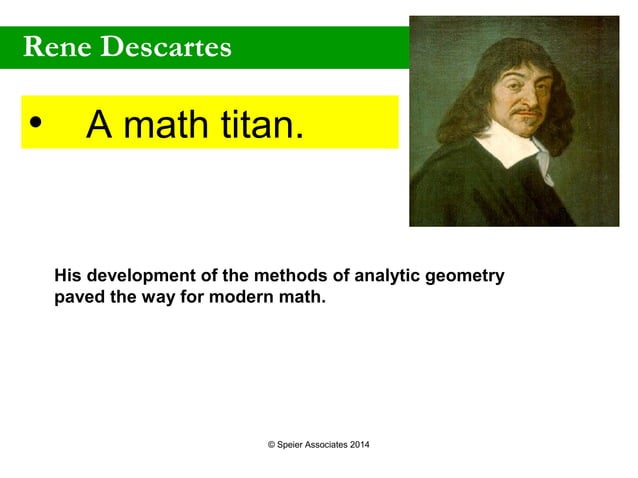 Rene Descartes

• A math titan.

His development of the methods of analytic geometry paved the way for modern math.

© Speier Associates 2014